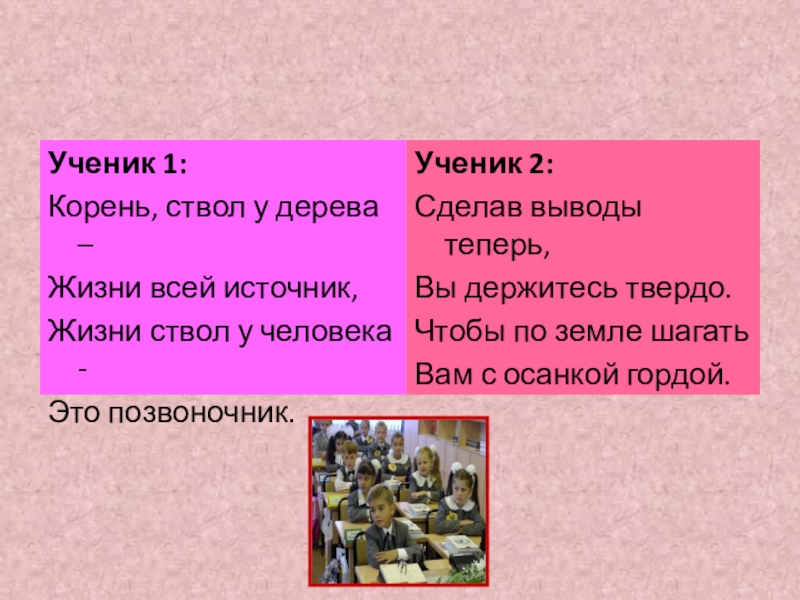 Ученик 1:

Корень, ствол у дерева –

Жизни всей источник,

Жизни ствол у человека -

Это позвоночник.

Ученик 2:

Сделав выводы теперь,

Вы держитесь твердо.

Чтобы по земле шагать

Вам с осанкой гордой.